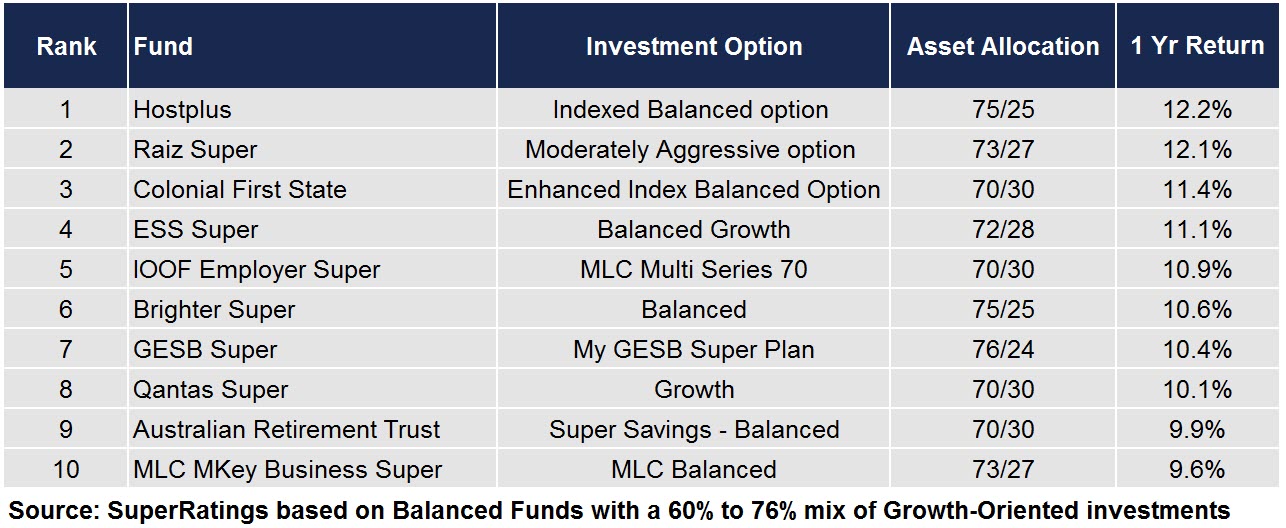 | Rank | Fund | Investment Option | Asset Allocation | 1 Yr Return |
|---|---|---|---|---|
| 1 | Hostplus | Indexed Balanced option | 75/25 | 12.2% |
| 2 | Raiz Super | Moderately Aggressive option | 73/27 | 12.1% |
| 3 | Colonial First State | Enhanced Index Balanced Option | 70/30 | 11.4% |
| 4 | ESS Super | Balanced Growth | 72/28 | 11.1% |
| 5 | IOOF Employer Super | MLC Multi Series 70 | 70/30 | 10.9% |
| 6 | Brighter Super | Balanced | 75/25 | 10.6% |
| 7 | GESB Super | My GESB Super Plan | 76/24 | 10.4% |
| 8 | Qantas Super | Growth | 70/30 | 10.1% |
| 9 | Australian Retirement Trust | Super Savings - Balanced | 70/30 | 9.9% |
| 10 | MLC MKey Business Super | MLC Balanced | 73/27 | 9.6% |

Source: SuperRatings based on Balanced Funds with a 60% to 76% mix of Growth-Oriented investments